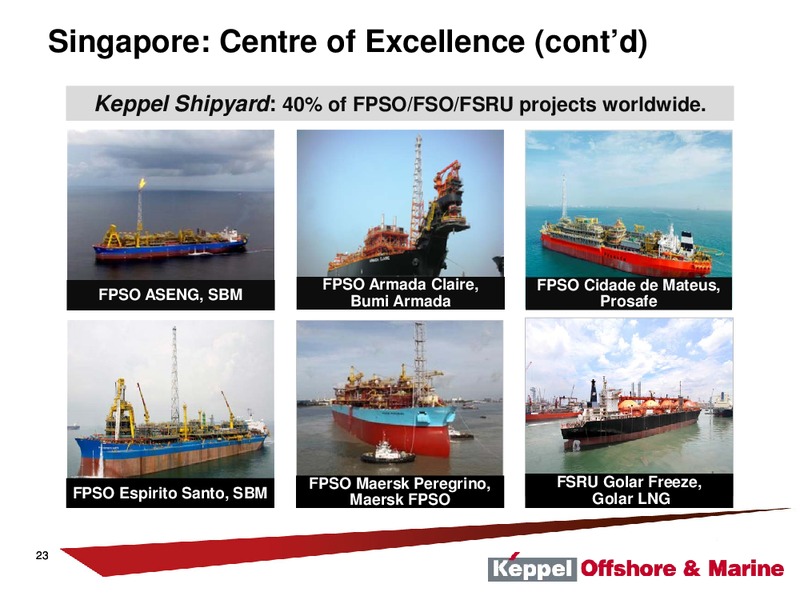 Singapore: Centre of Excellence (cont'd)

Keppel Shipyard: 40% of FPSO/FSO/FSRU projects worldwide.

FPSO ASENG, SBM

FPSO Armada Claire, Bumi Armada

FPSO Cidade de Mateus, Prosafe

FPSO Espirito Santo, SBM

FPSO Maersk Peregrino, Maersk FPSO

FSRU Golar Freeze, Golar LNG

23

Keppel Offshore & Marine